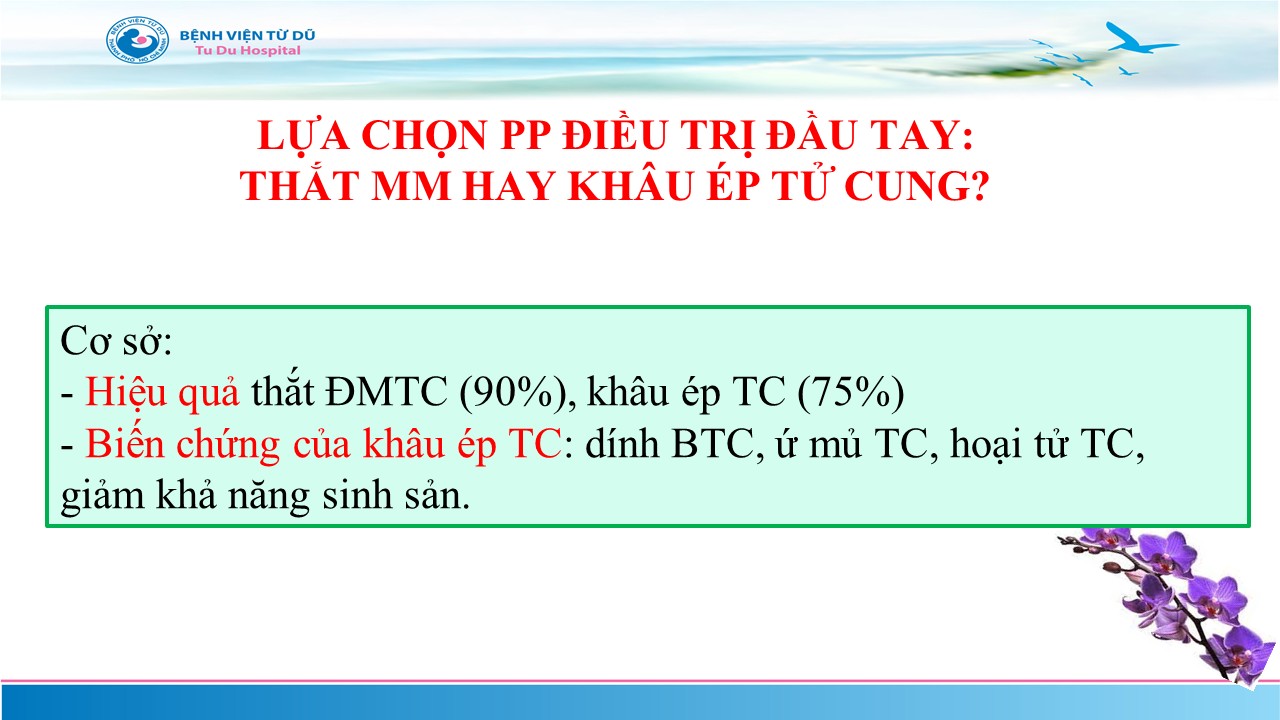 BỆNH VIỆN TỪ DŨ
Tu Du Hospital

LỰA CHỌN PP ĐIỀU TRỊ ĐẦU TAY:
THẮT MM HAY KHÂU ÉP TỬ CUNG?

Cơ sở:
- Hiệu quả thắt ĐMTC (90%), khâu ép TC (75%)
- Biến chứng của khâu ép TC: dính BTC, ứ mủ TC, hoại tử TC, giảm khả năng sinh sản.